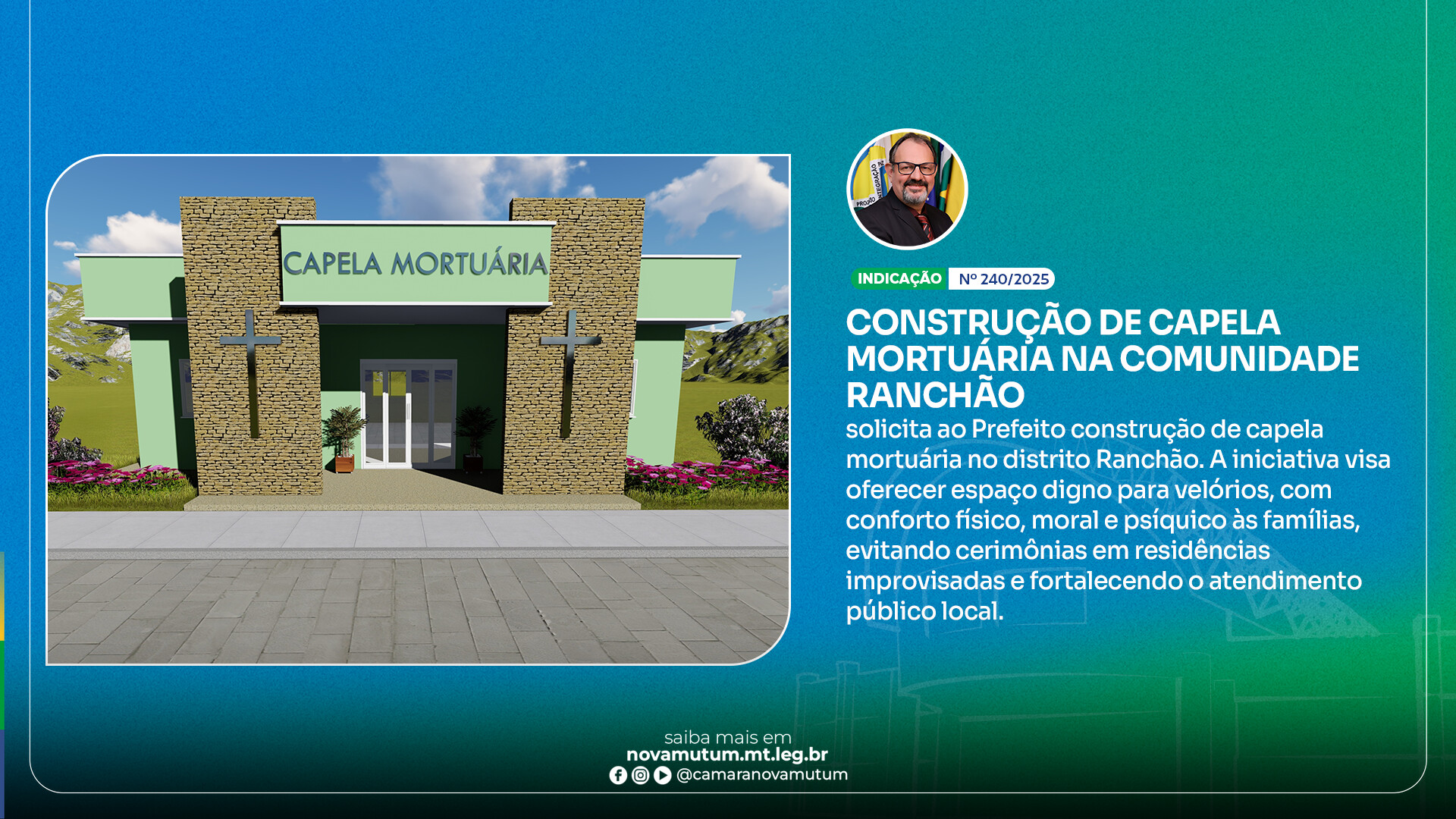 CAPELA MORTUÁRIA

INDICAÇÃO Nº 240/2025

CONSTRUÇÃO DE CAPELA MORTUÁRIA NA COMUNIDADE RANCHÃO

solicita ao Prefeito construção de capela mortuária no distrito Ranchão. A iniciativa visa oferecer espaço digno para velórios, com conforto físico, moral e psíquico às famílias, evitando cerimônias em residências improvisadas e fortalecendo o atendimento público local.

saiba mais em
novamutum.mt.leg.br
@camaranovamutum